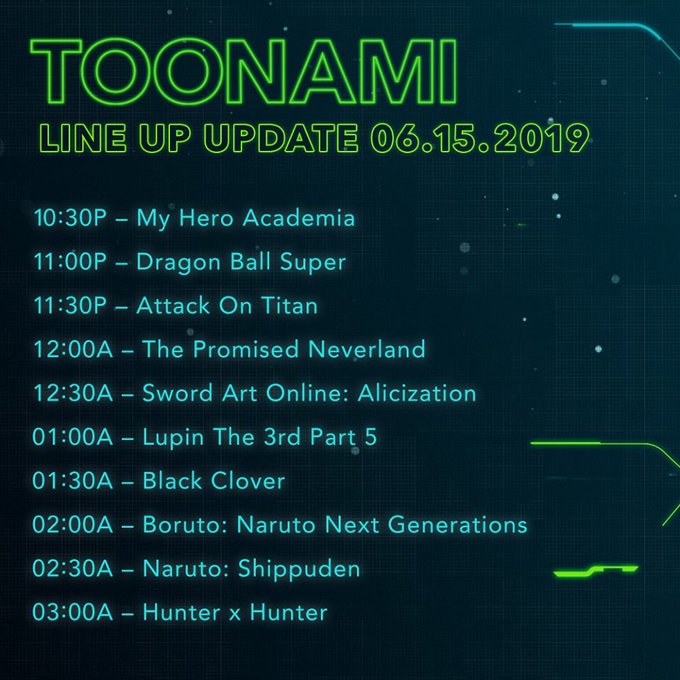 TOONAMI

LINE UP UPDATE 06.15.2019

10:30P – My Hero Academia

11:00P – Dragon Ball Super

11:30P – Attack On Titan

12:00A – The Promised Neverland

12:30A – Sword Art Online: Alicization

01:00A – Lupin The 3rd Part 5

01:30A – Black Clover

02:00A – Boruto: Naruto Next Generations

02:30A – Naruto: Shippuden

03:00A – Hunter x Hunter